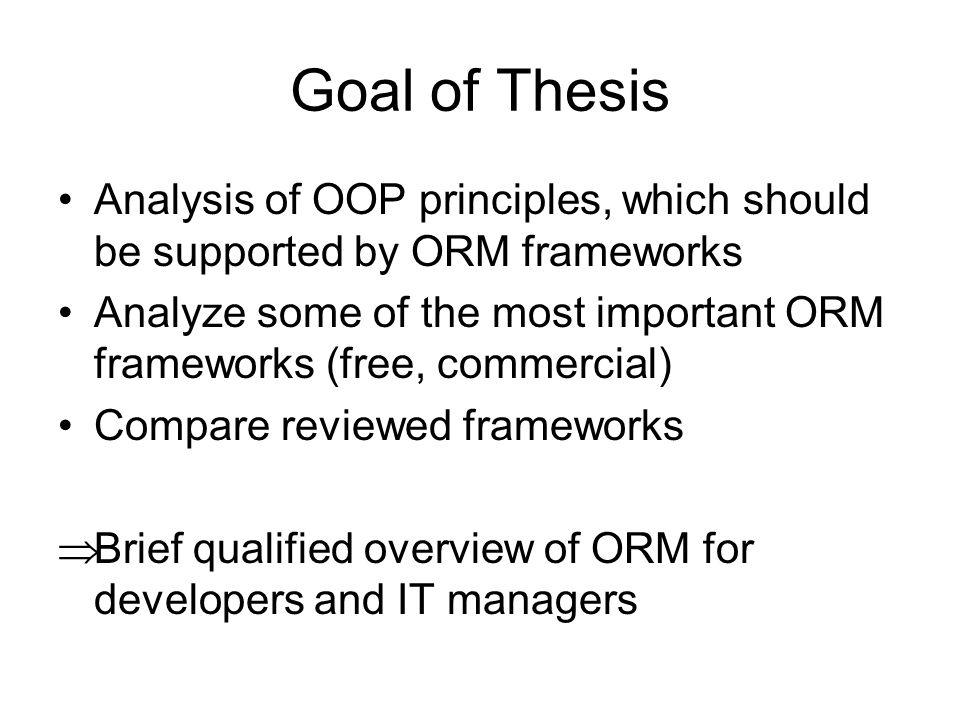 Goal of Thesis

• Analysis of OOP principles, which should be supported by ORM frameworks
• Analyze some of the most important ORM frameworks (free, commercial)
• Compare reviewed frameworks

$\Rightarrow$Brief qualified overview of ORM for developers and IT managers